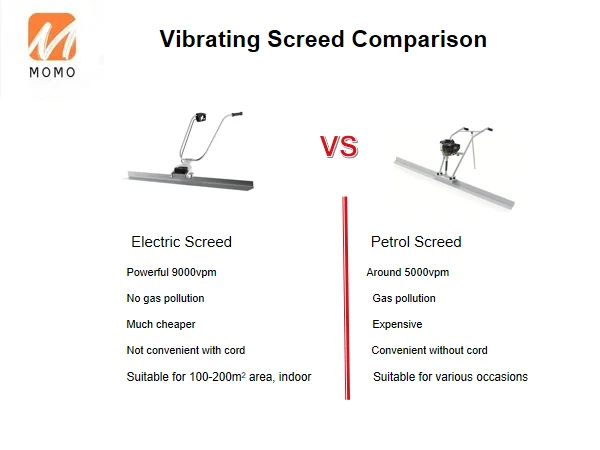 MOMO

Vibrating Screed Comparison

VS

Electric Screed

Powerful 9000vpm

No gas pollution

Much cheaper

Not convenient with cord

Suitable for 100-200m$^2$ area, indoor

Petrol Screed

Around 5000vpm

Gas pollution

Expensive

Convenient without cord

Suitable for various occasions